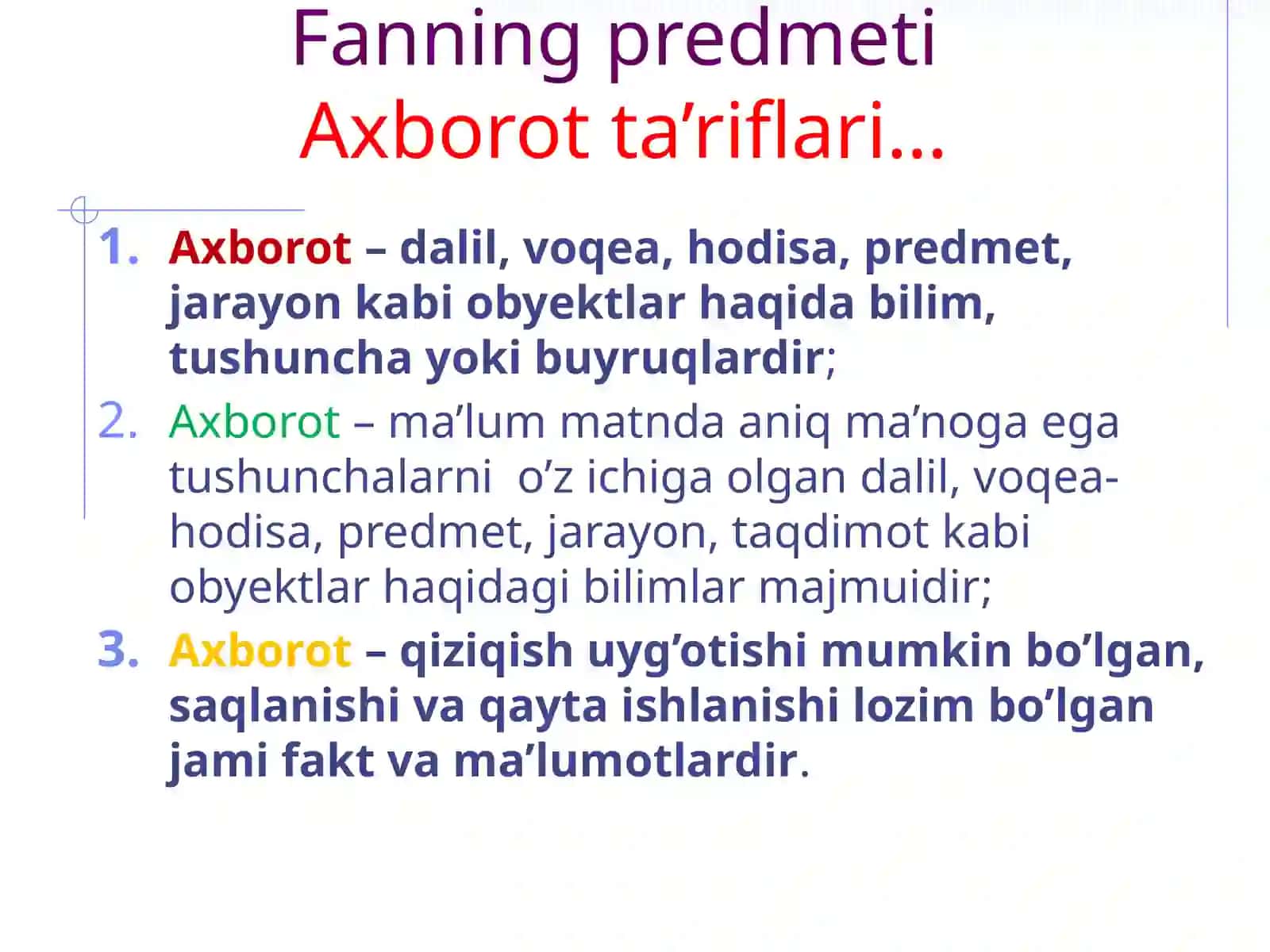 Fanning predmeti
Axborot ta’riflari…

1. Axborot – dalil, voqea, hodisa, predmet, jarayon kabi obyektlar haqida bilim, tushuncha yoki buyruqlardir;
2. Axborot – ma’lum matnda aniq ma’noga ega tushunchalarni o’z ichiga olgan dalil, voqea-hodisa, predmet, jarayon, taqdimot kabi obyektlar haqidagi bilimlar majmuidir;
3. Axborot – qiziqish uyg’otishi mumkin bo’lgan, saqlanishi va qayta ishlanishi lozim bo’lgan jami fakt va ma’lumotlardir.